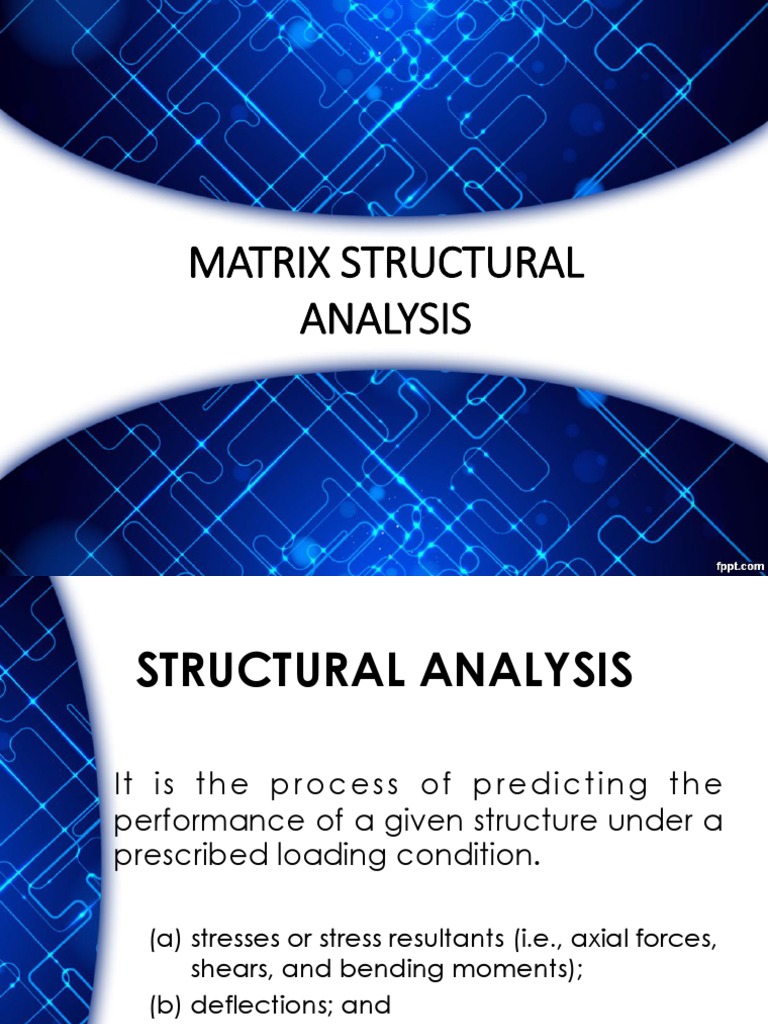 MATRIX STRUCTURAL ANALYSIS

fppt.com

STRUCTURAL ANALYSIS

It is the process of predicting the performance of a given structure under a prescribed loading condition.

(a) stresses or stress resultants (i.e., axial forces, shears, and bending moments);

(b) deflections; and